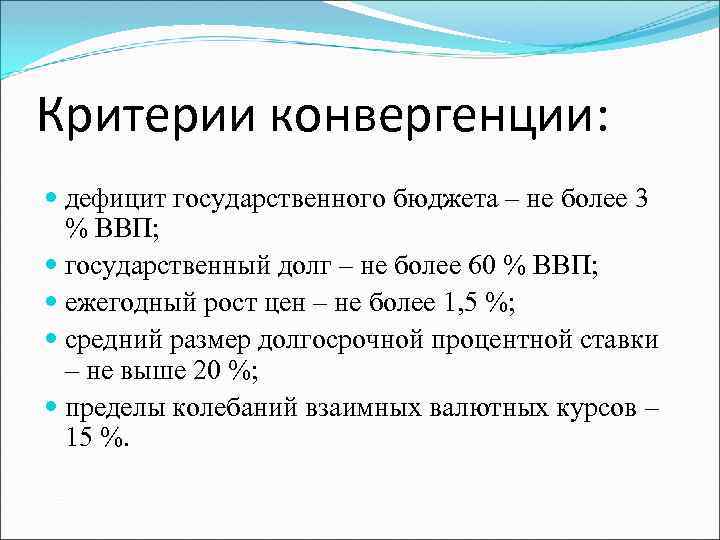 Критерии конвергенции:

- дефицит государственного бюджета – не более 3 % ВВП;
- государственный долг – не более 60 % ВВП;
- ежегодный рост цен – не более 1,5 %;
- средний размер долгосрочной процентной ставки – не выше 20 %;
- пределы колебаний взаимных валютных курсов – 15 %.